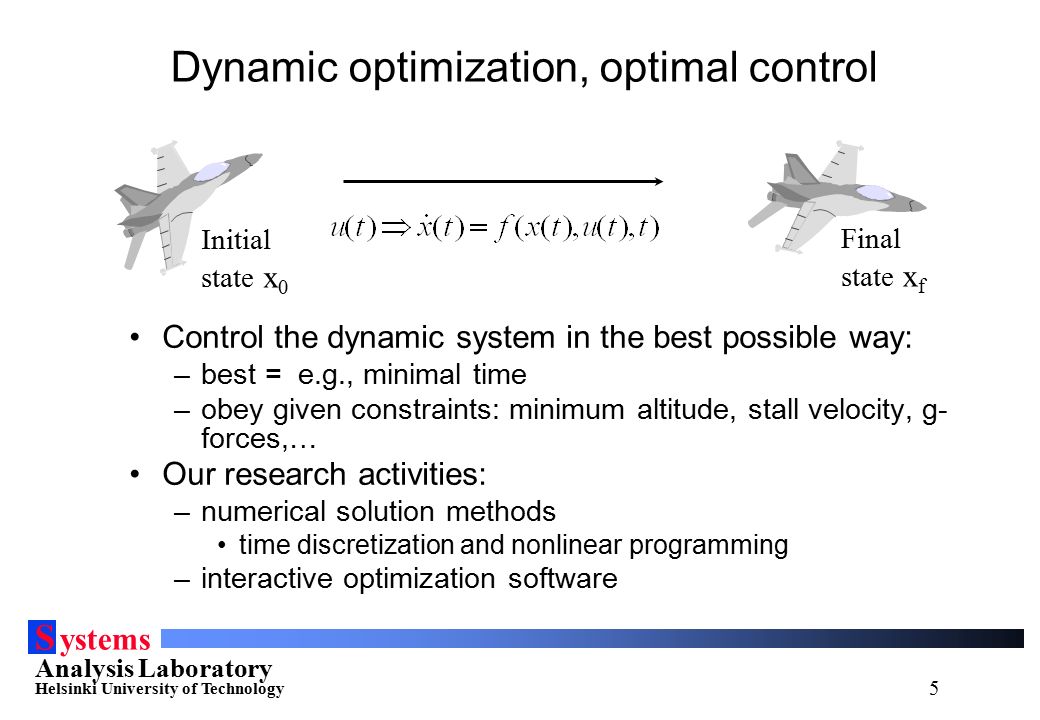 Dynamic optimization, optimal control

Initial state $x_0$

$u(t) \Rightarrow \dot{x}(t) = f(x(t), u(t), t)$

Final state $x_f$

• Control the dynamic system in the best possible way:
– best = e.g., minimal time
– obey given constraints: minimum altitude, stall velocity, g-forces,…
• Our research activities:
– numerical solution methods
• time discretization and nonlinear programming
– interactive optimization software

Systems
Analysis Laboratory
Helsinki University of Technology

5